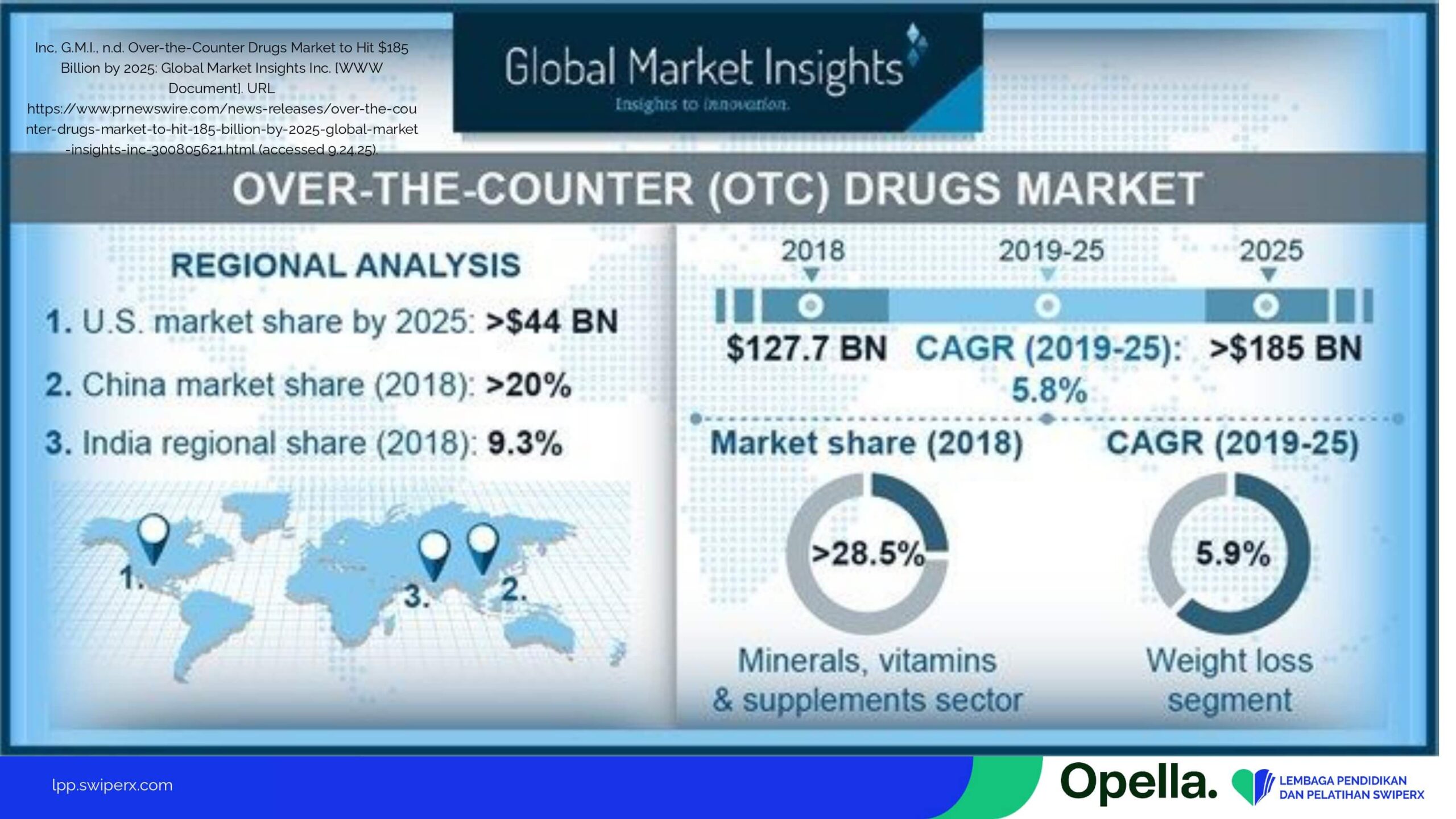 Inc, G.M.I., n.d. Over-the-Counter Drugs Market to Hit $185 Billion by 2025: Global Market Insights Inc. [WWW Document]. URL https://www.prnewswire.com/news-releases/over-the-counter-drugs-market-to-hit-185-billion-by-2025-global-market-insights-inc-300805621.html (accessed 9.24.25).

Global Market Insights
Insights to innovation.

OVER-THE-COUNTER (OTC) DRUGS MARKET

REGIONAL ANALYSIS

1. U.S. market share by 2025: >$44 BN

2. China market share (2018): >20%

3. India regional share (2018): 9.3%

1.
3.
2.

2018
2019-25
2025

$127.7 BN
CAGR (2019-25): 5.8%
>$185 BN

Market share (2018)
>28.5%
Minerals, vitamins & supplements sector

CAGR (2019-25)
5.9%
Weight loss segment

lpp.swiperx.com

Opella.

LEMBAGA PENDIDIKAN DAN PELATIHAN SWIPERX